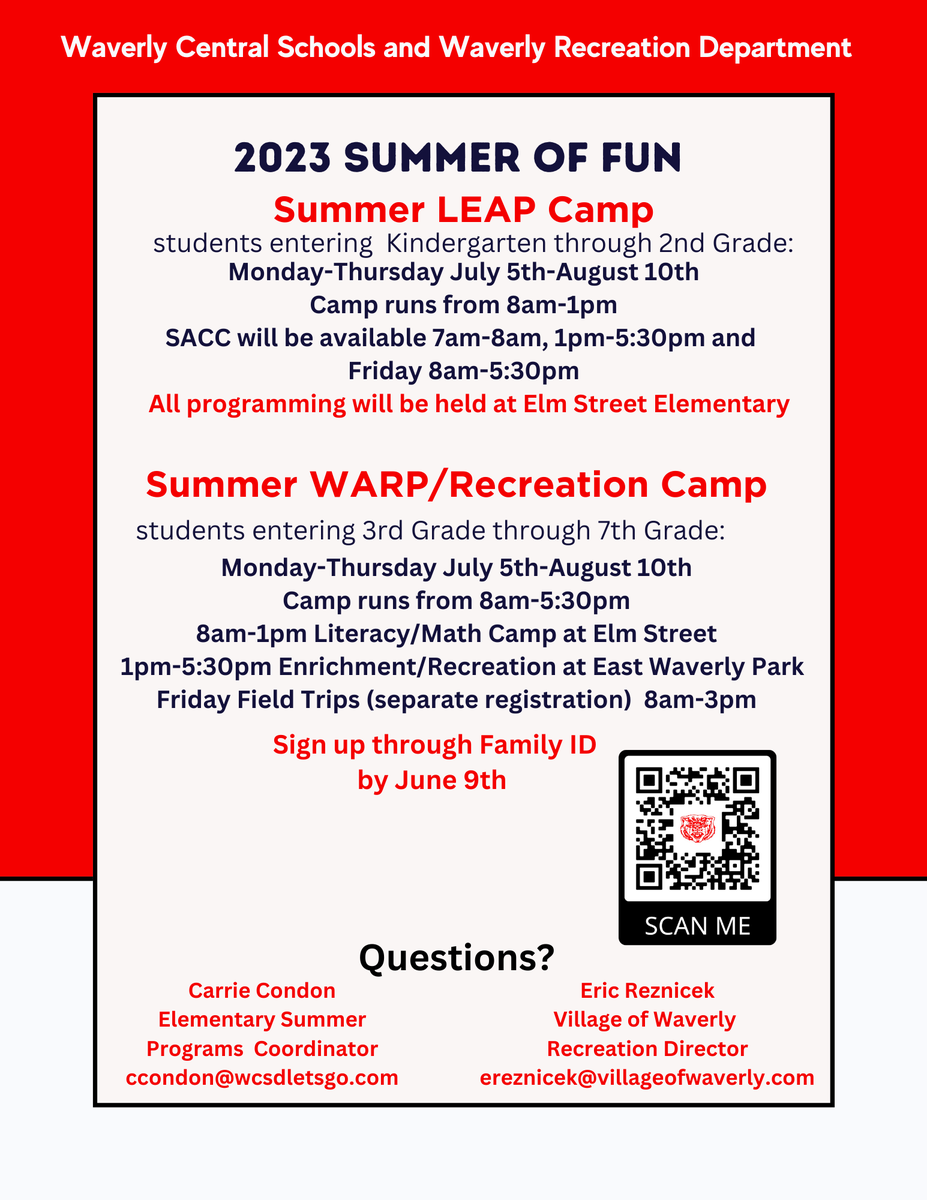 Waverly Central Schools and Waverly Recreation Department

2023 SUMMER OF FUN

Summer LEAP Camp

students entering Kindergarten through 2nd Grade:

Monday-Thursday July 5th-August 10th

Camp runs from 8am-1pm

SACC will be available 7am-8am, 1pm-5:30pm and Friday 8am-5:30pm

All programming will be held at Elm Street Elementary

Summer WARP/Recreation Camp

students entering 3rd Grade through 7th Grade:

Monday-Thursday July 5th-August 10th

Camp runs from 8am-5:30pm

8am-1pm Literacy/Math Camp at Elm Street

1pm-5:30pm Enrichment/Recreation at East Waverly Park

Friday Field Trips (separate registration) 8am-3pm

Sign up through Family ID by June 9th

SCAN ME

Questions?

Carrie Condon
Elementary Summer Programs Coordinator
ccondon@wcsdletsgo.com

Eric Reznicek
Village of Waverly
Recreation Director
ereznicek@villageofwaverly.com